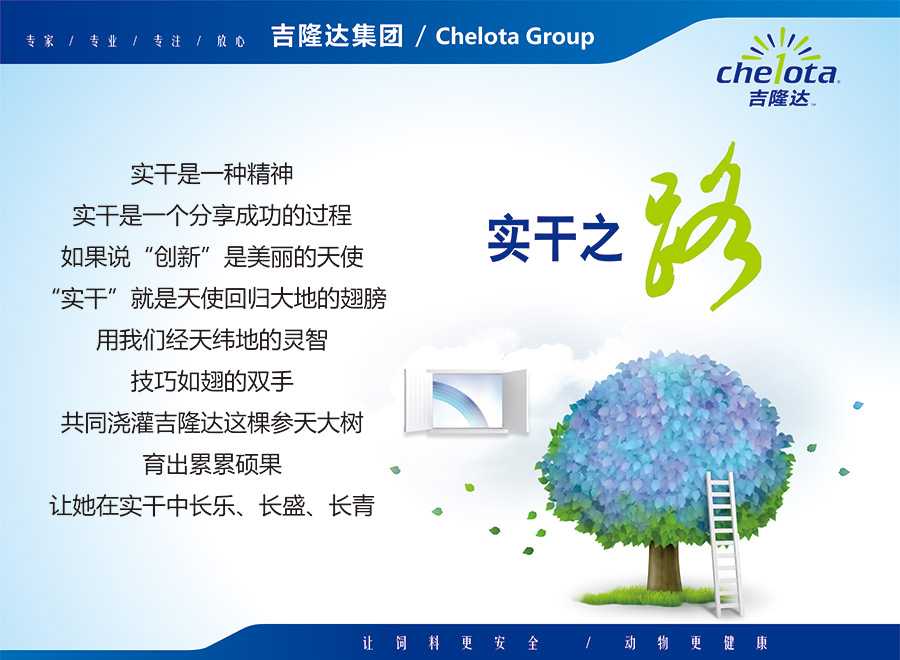 专家 / 专业 / 专注 / 放心 吉隆达集团 / Chelota Group

chelota
吉隆达

实干是一种精神
实干是一个分享成功的过程
如果说“创新”是美丽的天使
“实干”就是天使回归大地的翅膀
用我们经天纬地的灵智
技巧如翅的双手
共同浇灌吉隆达这棵参天大树
育出累累硕果
让她在实干中长乐、长盛、长青

实干之路

让饲料更安全 / 动物更健康